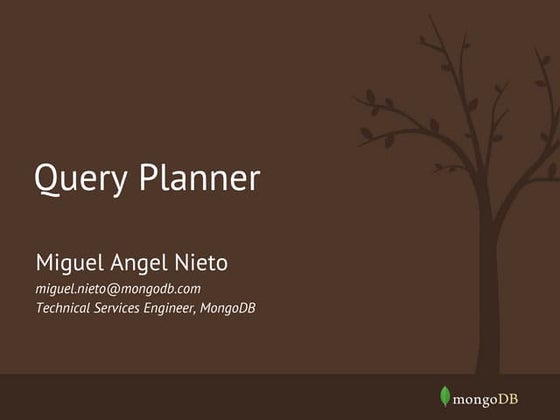 Query Planner

Miguel Angel Nieto

miguel.nieto@mongodb.com
Technical Services Engineer, MongoDB

mongoDB